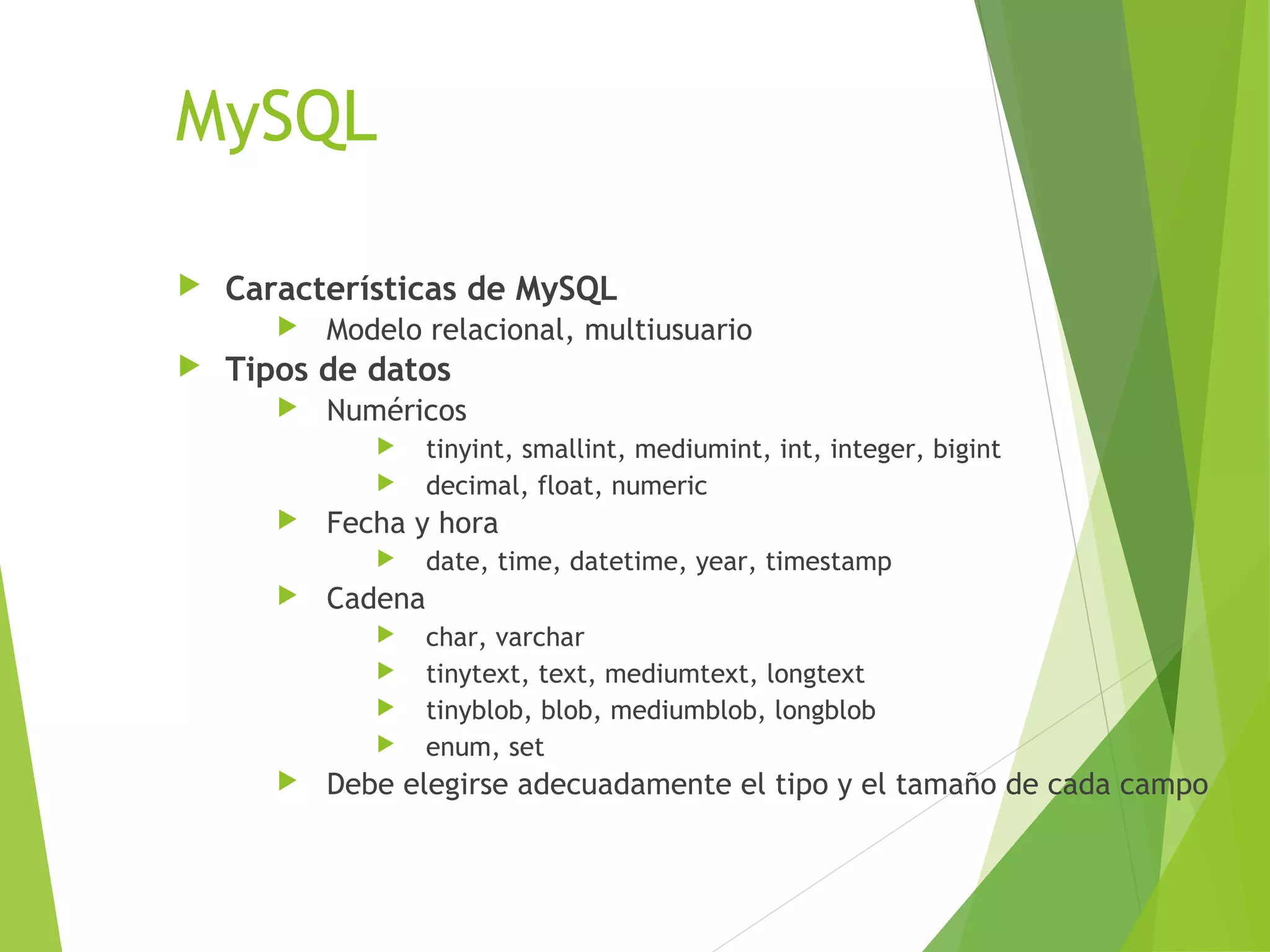 MySQL

Características de MySQL

Modelo relacional, multiusuario

Tipos de datos

Numéricos

tinyint, smallint, mediumint, int, integer, bigint

decimal, float, numeric

Fecha y hora

date, time, datetime, year, timestamp

Cadena

char, varchar

tinytext, text, mediumtext, longtext

tinyblob, blob, mediumblob, longblob

enum, set

Debe elegirse adecuadamente el tipo y el tamaño de cada campo